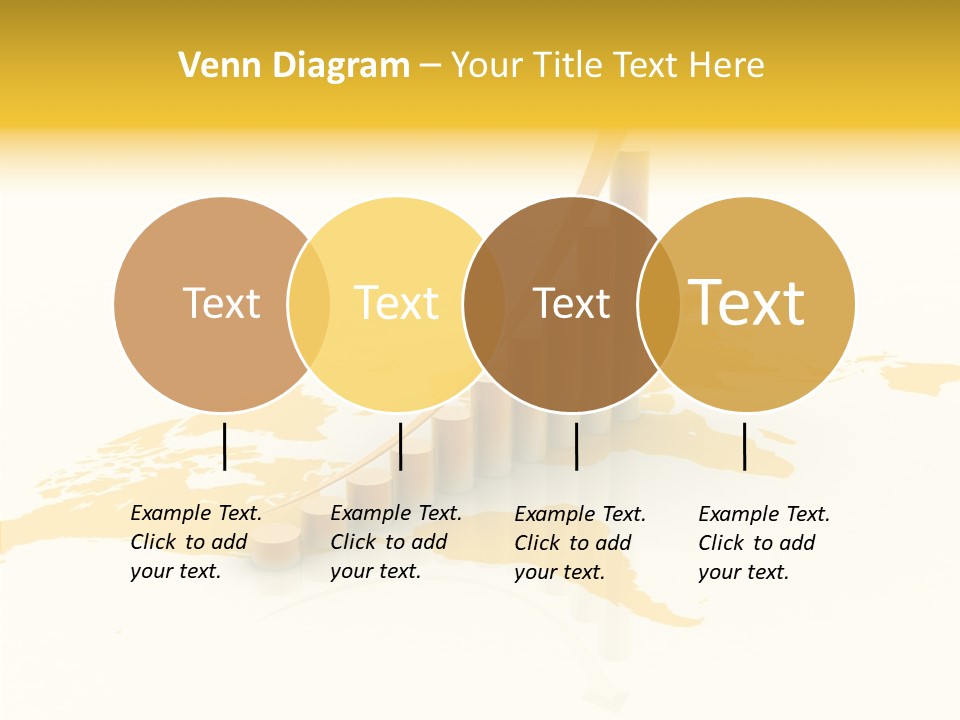 Venn Diagram – Your Title Text Here

Text

Text

Text

Text

Example Text. Click to add your text.

Example Text. Click to add your text.

Example Text. Click to add your text.

Example Text. Click to add your text.